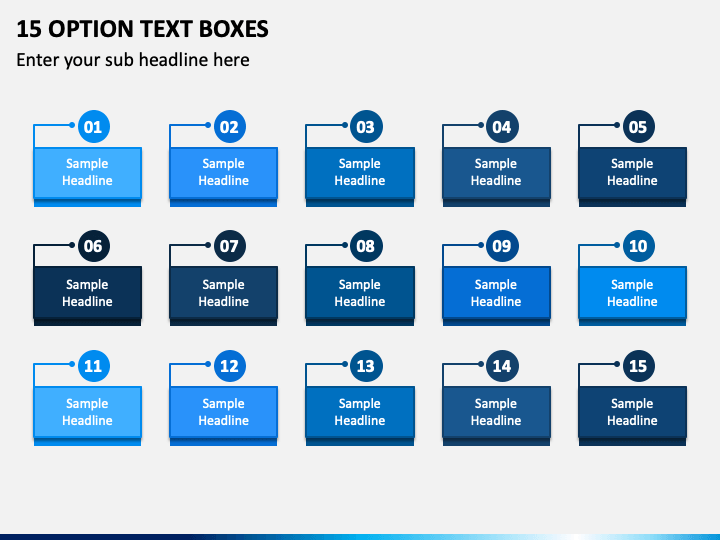 15 OPTION TEXT BOXES

Enter your sub headline here

01
Sample Headline

02
Sample Headline

03
Sample Headline

04
Sample Headline

05
Sample Headline

06
Sample Headline

07
Sample Headline

08
Sample Headline

09
Sample Headline

10
Sample Headline

11
Sample Headline

12
Sample Headline

13
Sample Headline

14
Sample Headline

15
Sample Headline